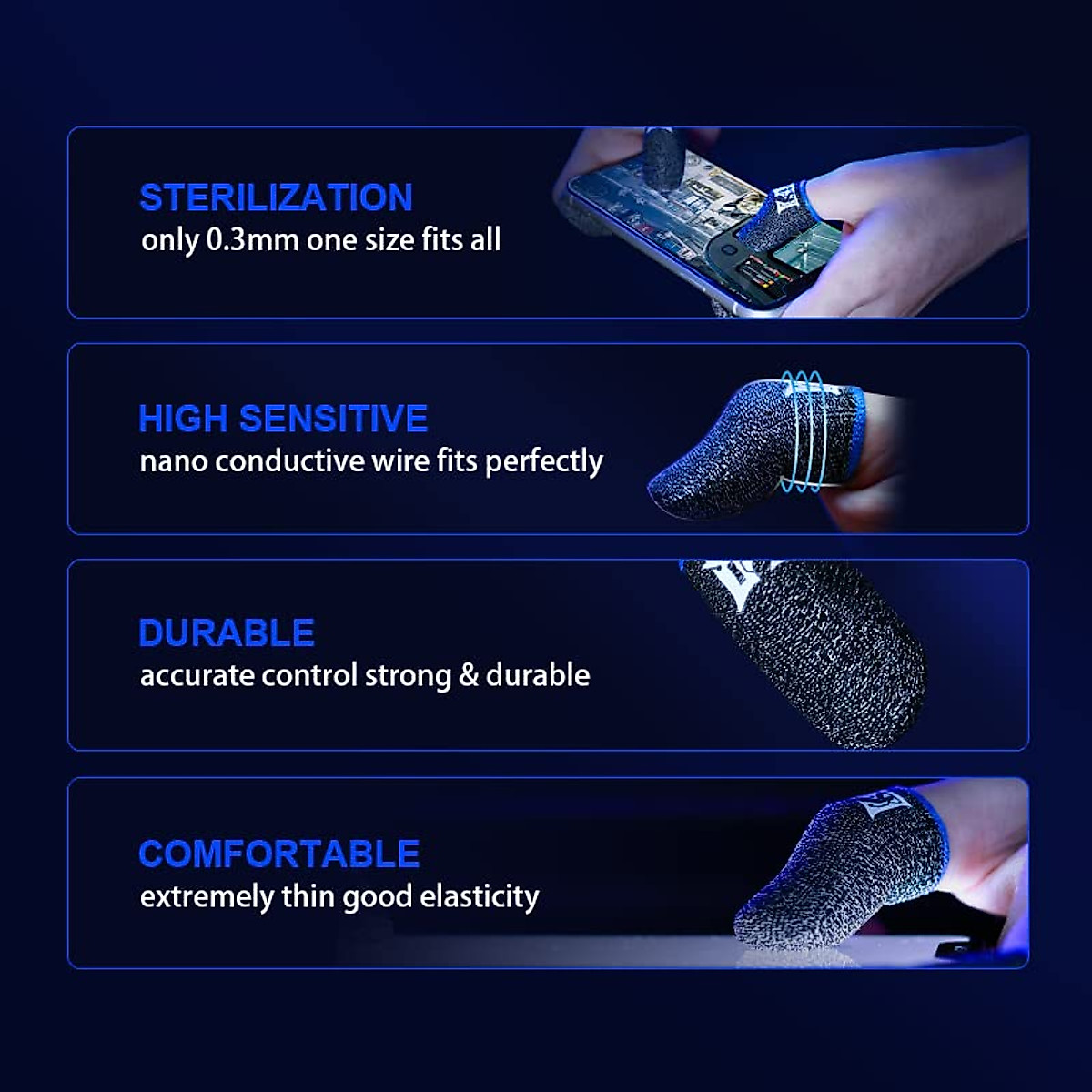 STERILIZATION
only 0.3mm one size fits all

HIGH SENSITIVE
nano conductive wire fits perfectly

DURABLE
accurate control strong & durable

COMFORTABLE
extremely thin good elasticity